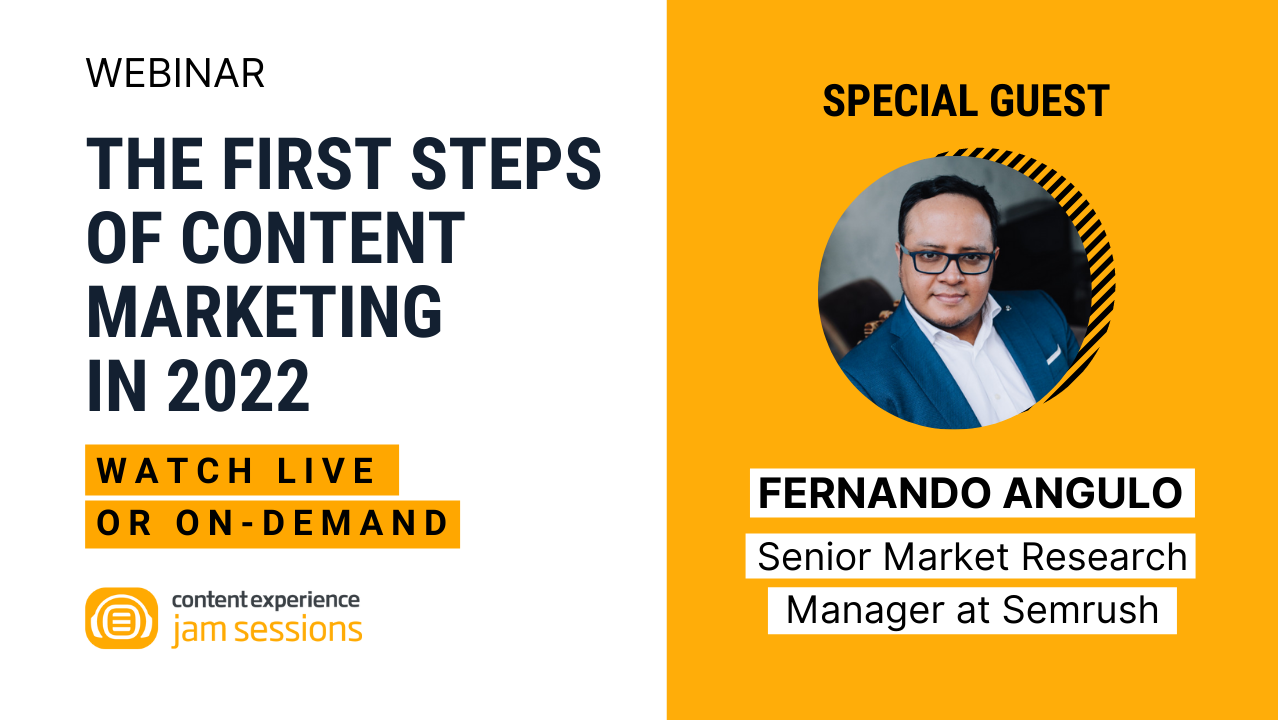 WEBINAR

THE FIRST STEPS OF CONTENT MARKETING IN 2022

WATCH LIVE
OR ON-DEMAND

content experience
jam sessions

SPECIAL GUEST

FERNANDO ANGULO

Senior Market Research Manager at Semrush